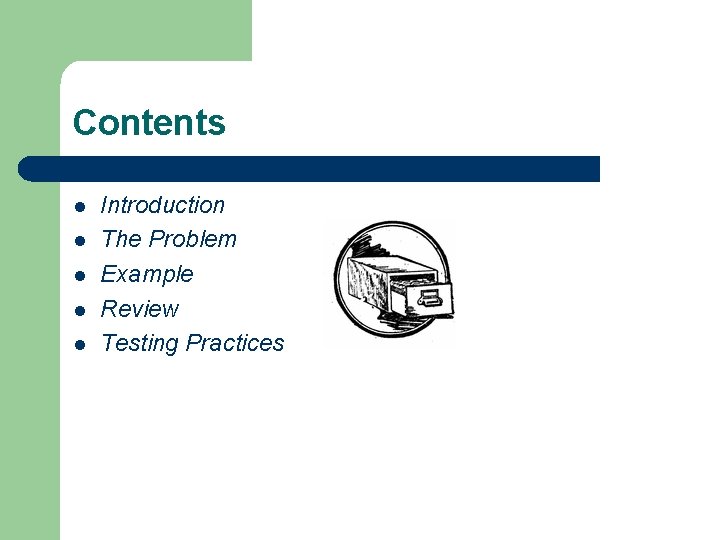 Contents

- Introduction
- The Problem
- Example
- Review
- Testing Practices